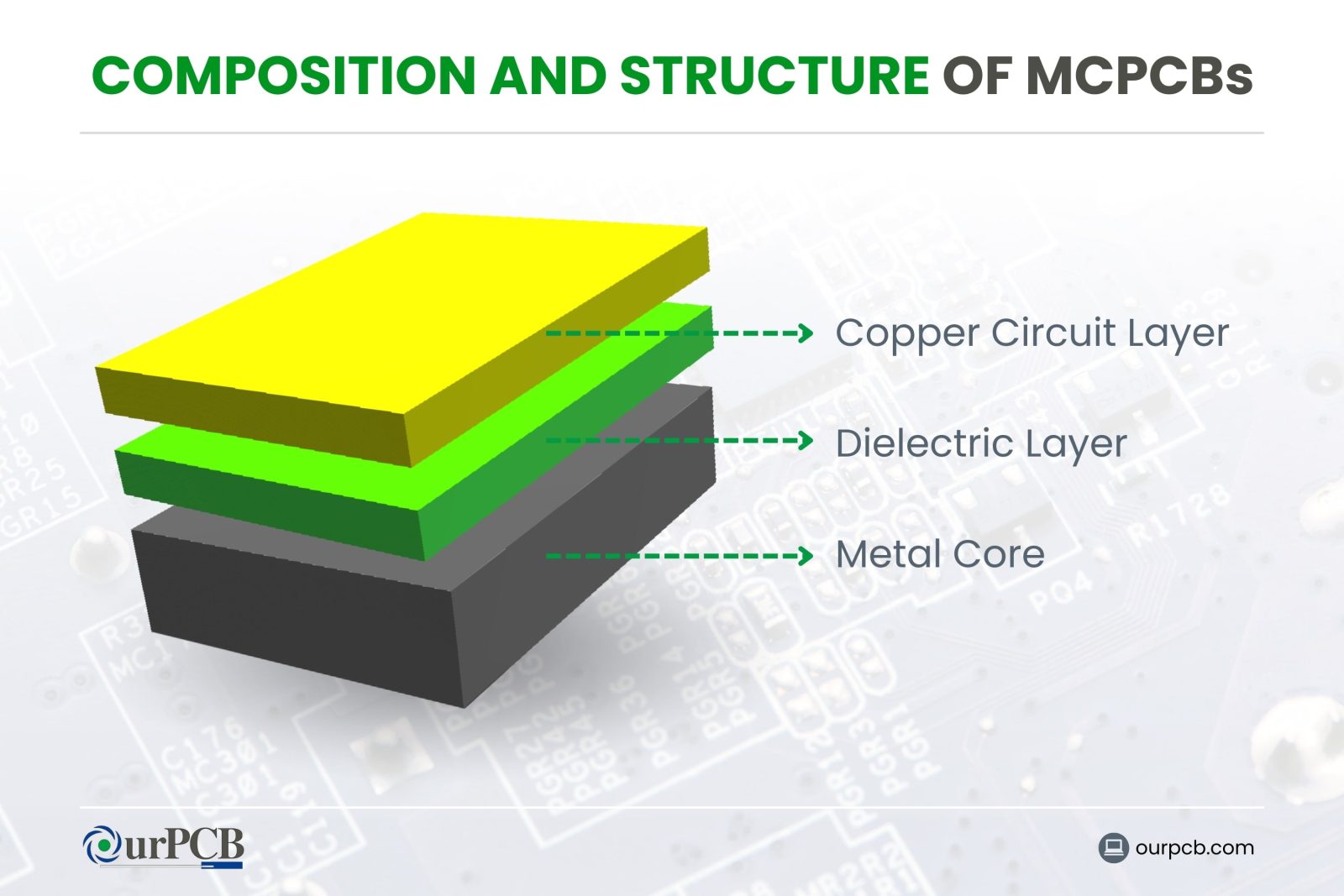 COMPOSITION AND STRUCTURE OF MCPCBs

Copper Circuit Layer

Dielectric Layer

Metal Core

OurPCB

ourpcb.com